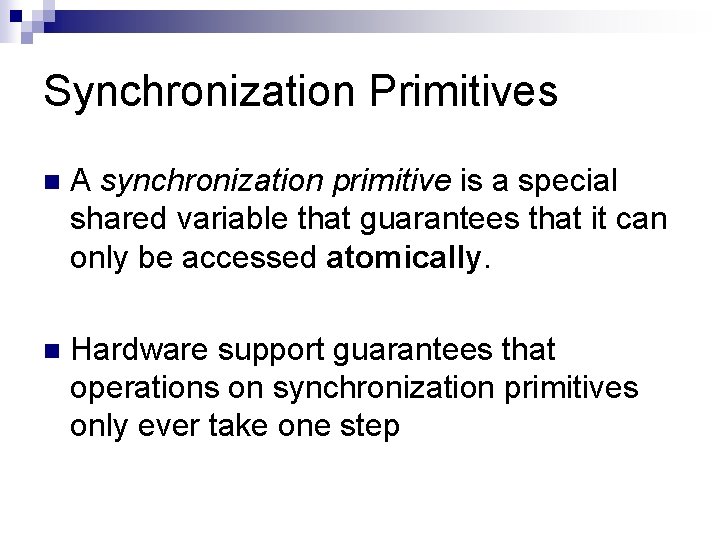 Synchronization Primitives

A synchronization primitive is a special shared variable that guarantees that it can only be accessed atomically.

Hardware support guarantees that operations on synchronization primitives only ever take one step